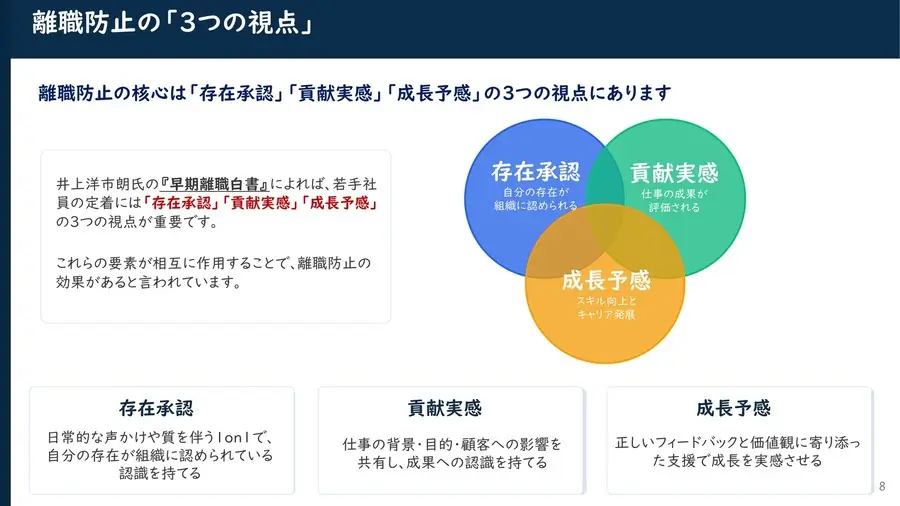 離職防止の「3つの視点」

離職防止の核心は「存在承認」「貢献実感」「成長予感」の3つの視点にあります

井上洋市朗氏の『早期離職白書』によれば、若手社員の定着には「存在承認」「貢献実感」「成長予感」の3つの視点が重要です。

これらの要素が相互に作用することで、離職防止の効果があると言われています。

存在承認
自分の存在が組織に認められる

貢献実感
仕事の成果が評価される

成長予感
スキル向上とキャリア発展

存在承認
日常的な声かけや質を伴う1on1で、自分の存在が組織に認められている認識を持てる

貢献実感
仕事の背景・目的・顧客への影響を共有し、成果への認識を持てる

成長予感
正しいフィードバックと価値観に寄り添った支援で成長を実感させる

8